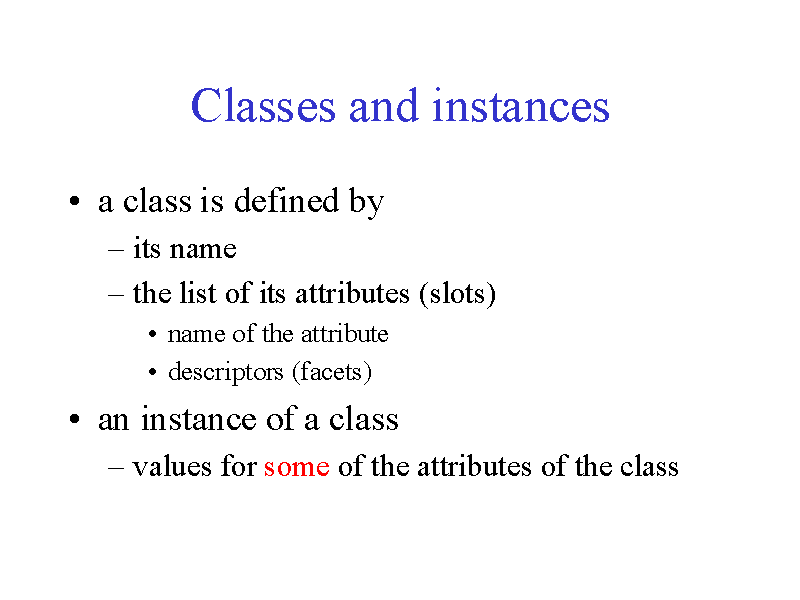 Classes and instances

• a class is defined by
– its name
– the list of its attributes (slots)
• name of the attribute
• descriptors (facets)

• an instance of a class
– values for some of the attributes of the class